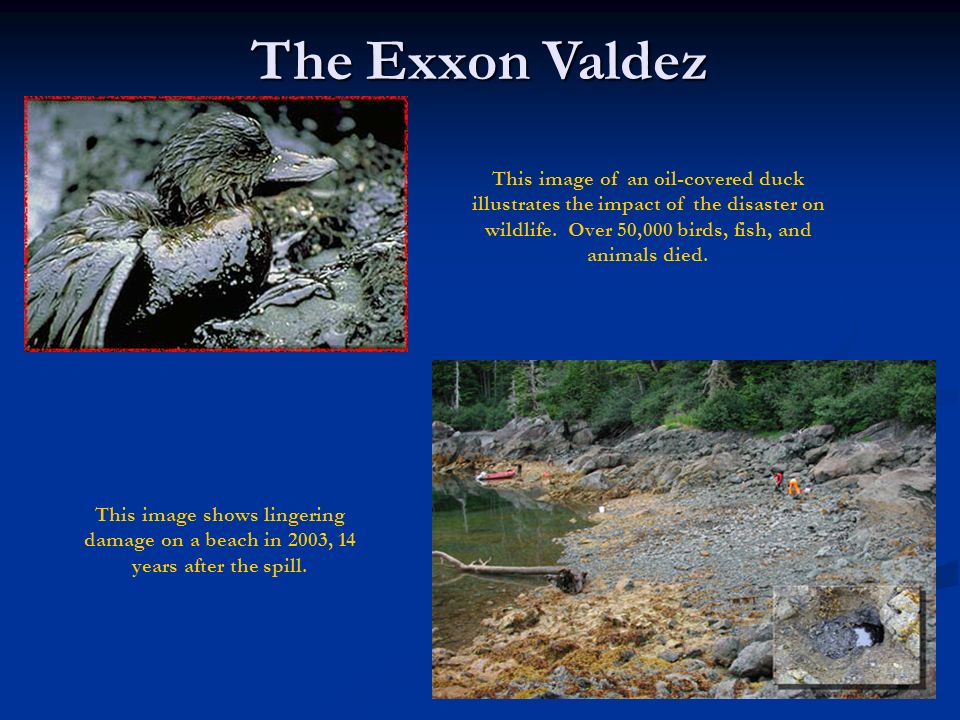 The Exxon Valdez

This image of an oil-covered duck illustrates the impact of the disaster on wildlife. Over 50,000 birds, fish, and animals died.

This image shows lingering damage on a beach in 2003, 14 years after the spill.